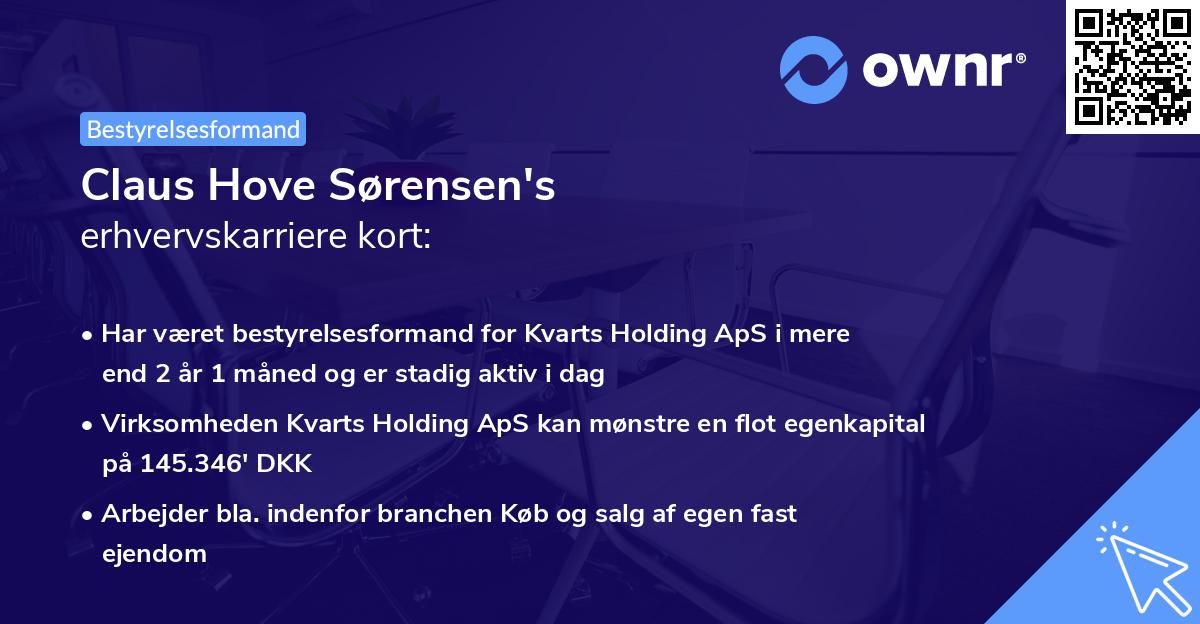 ownr®

Bestyrelsesformand

Claus Hove Sørensen's
erhvervskarriere kort:

• Har været bestyrelsesformand for Kvarts Holding ApS i mere end 2 år 1 måned og er stadig aktiv i dag

• Virksomheden Kvarts Holding ApS kan mønstre en flot egenkapital på 145.346' DKK

• Arbejder bla. indenfor branchen Køb og salg af egen fast ejendom